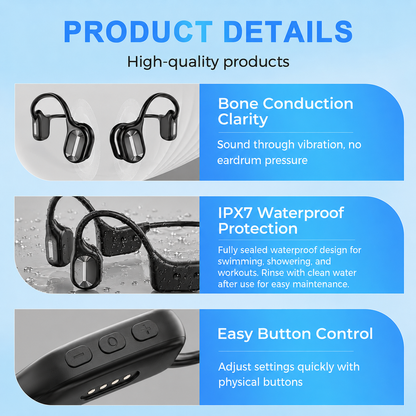 PRODUCT DETAILS

High-quality products

Bone Conduction Clarity

Sound through vibration, no eardrum pressure

IPX7 Waterproof Protection

Fully sealed waterproof design for swimming, showering, and workouts. Rinse with clean water after use for easy maintenance.

Easy Button Control

Adjust settings quickly with physical buttons